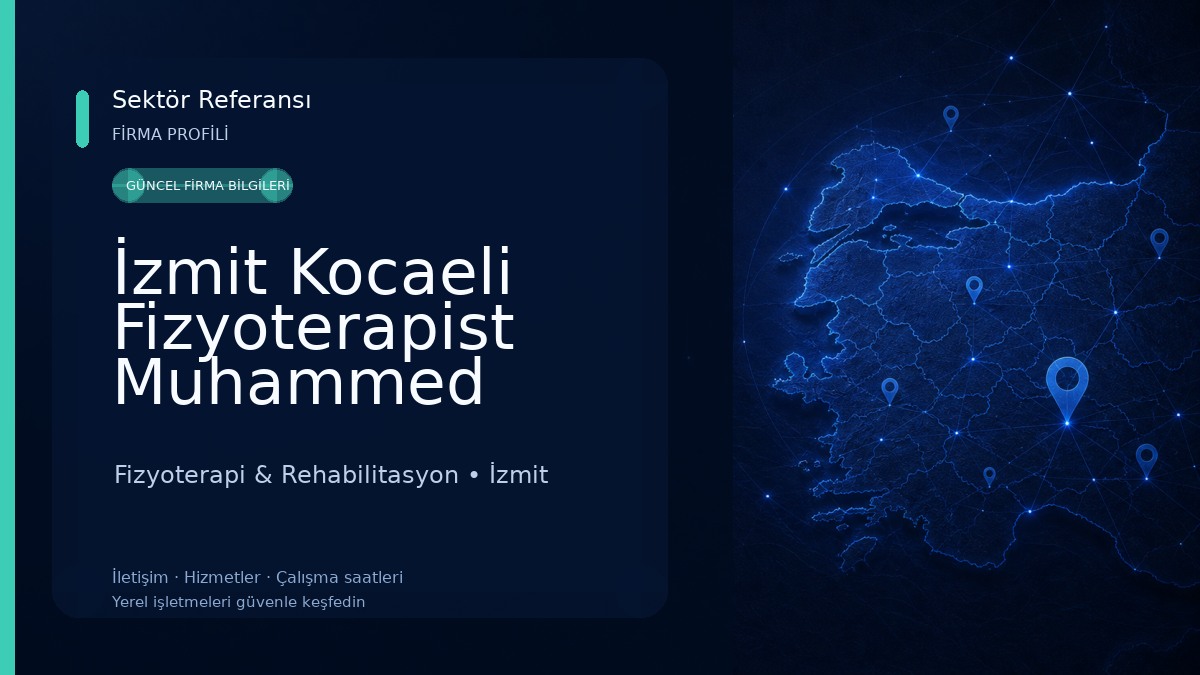 Sektör Referansı

FİRMA PROFİLİ

GÜNCEL FİRMA BİLGİLERİ

İzmit Kocaeli Fizyoterapist Muhammed

Fizyoterapi & Rehabilitasyon • İzmit

İletişim · Hizmetler · Çalışma saatleri

Yerel işletmeleri güvenle keşfedin